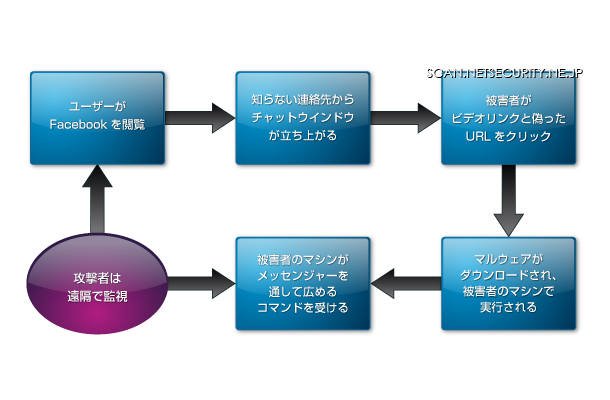 SCAN.NETSECURITY.NE.JP

ユーザーが Facebook を閲覧

知らない連絡先から チャットウインドウ が立ち上がる

被害者が ビデオリンクと偽った URL をクリック

マルウェアが ダウンロードされ、 被害者のマシンで 実行される

被害者のマシンが メッセンジャーを 通して広める コマンドを受ける

攻撃者は 遠隔で監視